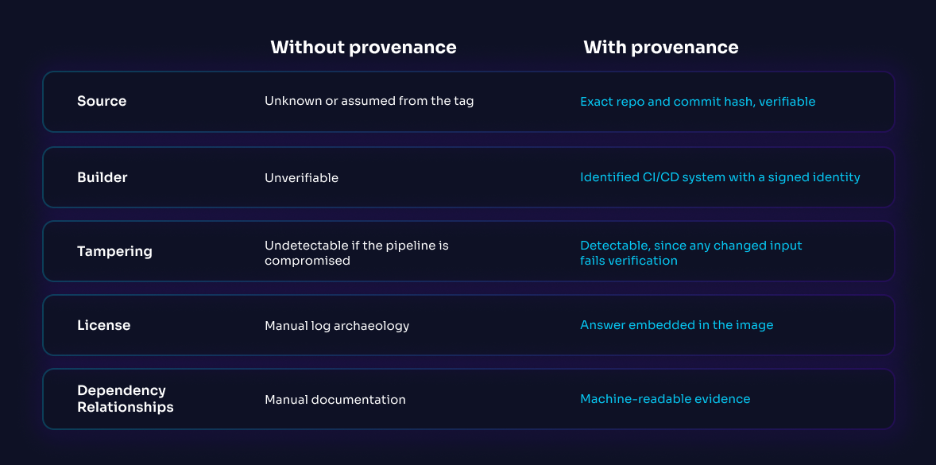 |  | Without provenance | With provenance |
|---|---|---|
| Source | Unknown or assumed from the tag | Exact repo and commit hash, verifiable |
| Builder | Unverifiable | Identified CI/CD system with a signed identity |
| Tampering | Undetectable if the pipeline is compromised | Detectable, since any changed input fails verification |
| License | Manual log archaeology | Answer embedded in the image |
| Dependency Relationships | Manual documentation | Machine-readable evidence |